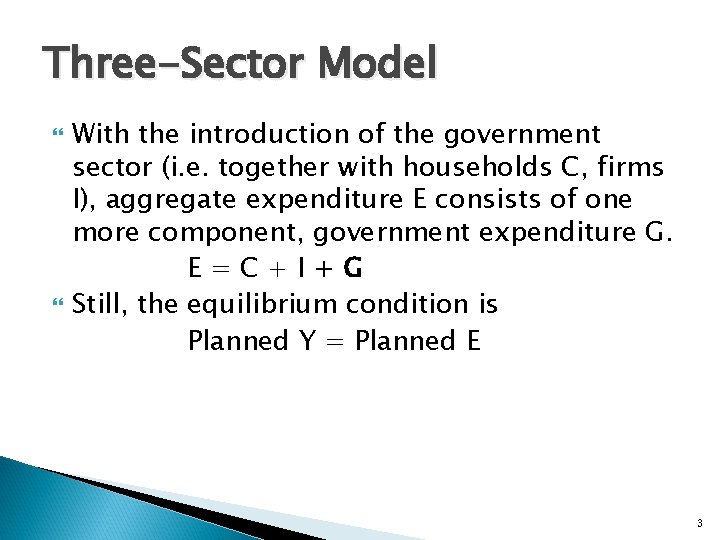 Three-Sector Model

With the introduction of the government sector (i.e. together with households C, firms I), aggregate expenditure E consists of one more component, government expenditure G.

E = C + I + G

Still, the equilibrium condition is

Planned Y = Planned E

3